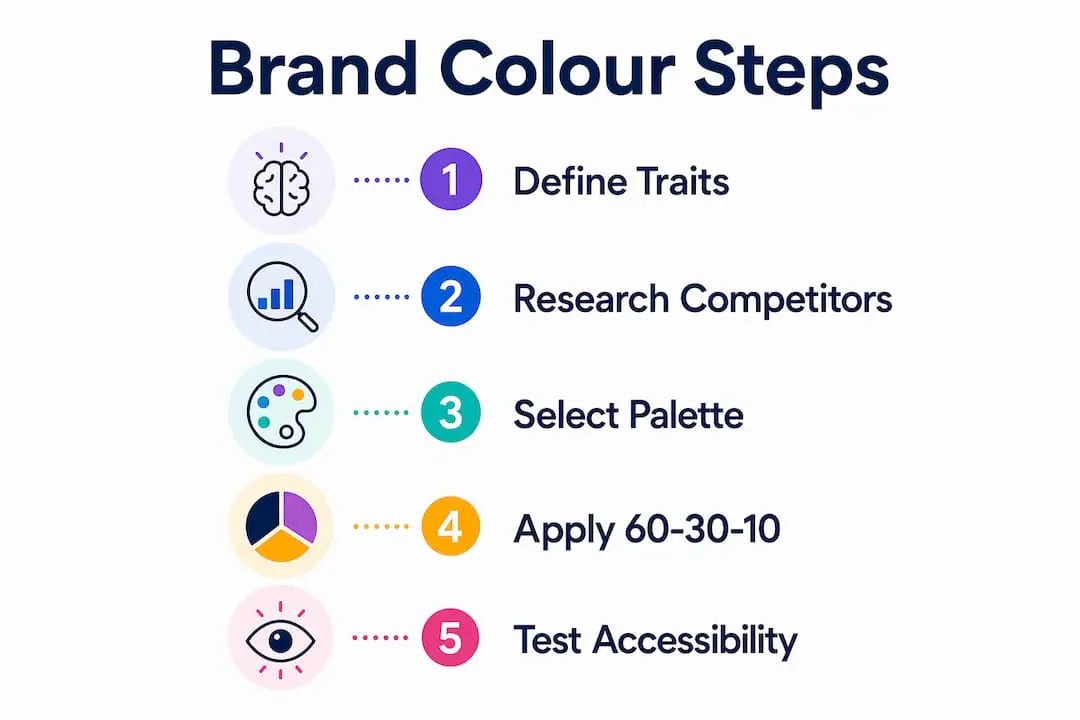 Brand Colour Steps

1 Define Traits

2 Research Competitors

3 Select Palette

4 Apply 60-30-10

5 Test Accessibility